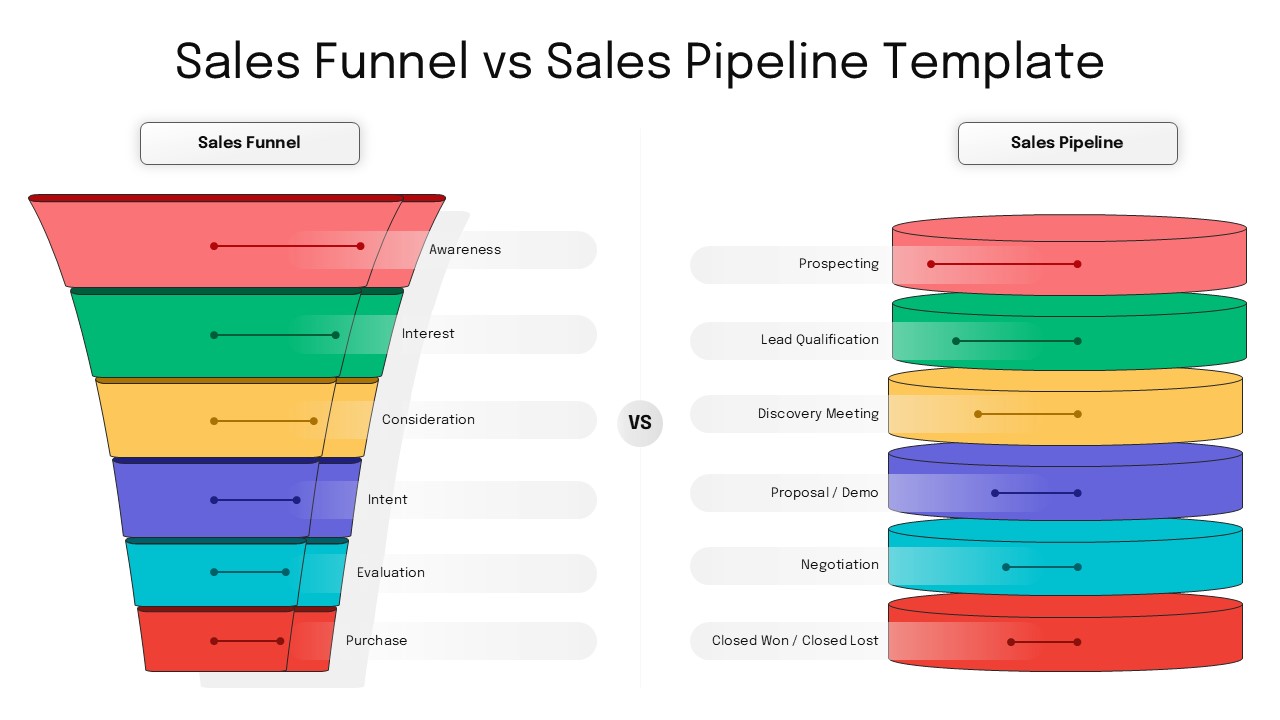 Sales Funnel vs Sales Pipeline Template

Sales Funnel

Awareness

Interest

Consideration

Intent

Evaluation

Purchase

VS

Sales Pipeline

Prospecting

Lead Qualification

Discovery Meeting

Proposal / Demo

Negotiation

Closed Won / Closed Lost